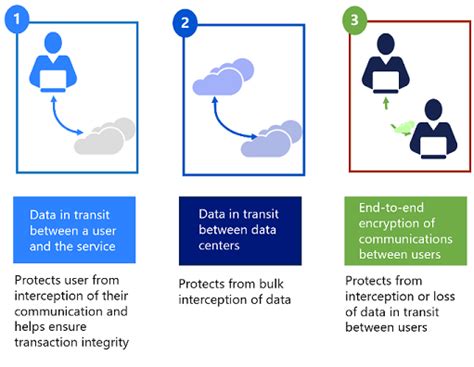 1

Data in transit between a user and the service

Protects user from interception of their communication and helps ensure transaction integrity

2

Data in transit between data centers

Protects from bulk interception of data

3

End-to-end encryption of communications between users

Protects from interception or loss of data in transit between users